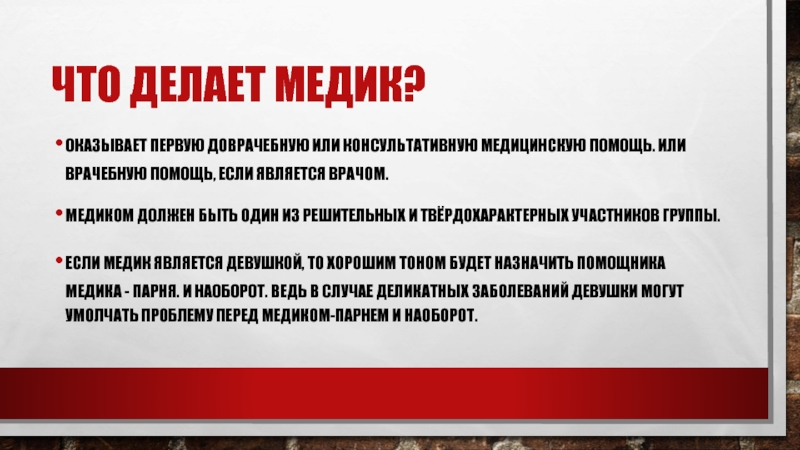 ЧТО ДЕЛАЕТ МЕДИК?

• ОКАЗЫВАЕТ ПЕРВУЮ ДОВРАЧЕБНУЮ ИЛИ КОНСУЛЬТАТИВНУЮ МЕДИЦИНСКУЮ ПОМОЩЬ. ИЛИ ВРАЧЕБНУЮ ПОМОЩЬ, ЕСЛИ ЯВЛЯЕТСЯ ВРАЧОМ.

• МЕДИКОМ ДОЛЖЕН БЫТЬ ОДИН ИЗ РЕШИТЕЛЬНЫХ И ТВЁРДОХАРАКТЕРНЫХ УЧАСТНИКОВ ГРУППЫ.

• ЕСЛИ МЕДИК ЯВЛЯЕТСЯ ДЕВУШКОЙ, ТО ХОРОШИМ ТОНОМ БУДЕТ НАЗНАЧИТЬ ПОМОЩНИКА МЕДИКА - ПАРНЯ. И НАОБОРОТ. ВЕДЬ В СЛУЧАЕ ДЕЛИКАТНЫХ ЗАБОЛЕВАНИЙ ДЕВУШКИ МОГУТ УМОЛЧАТЬ ПРОБЛЕМУ ПЕРЕД МЕДИКОМ-ПАРНЕМ И НАОБОРОТ.